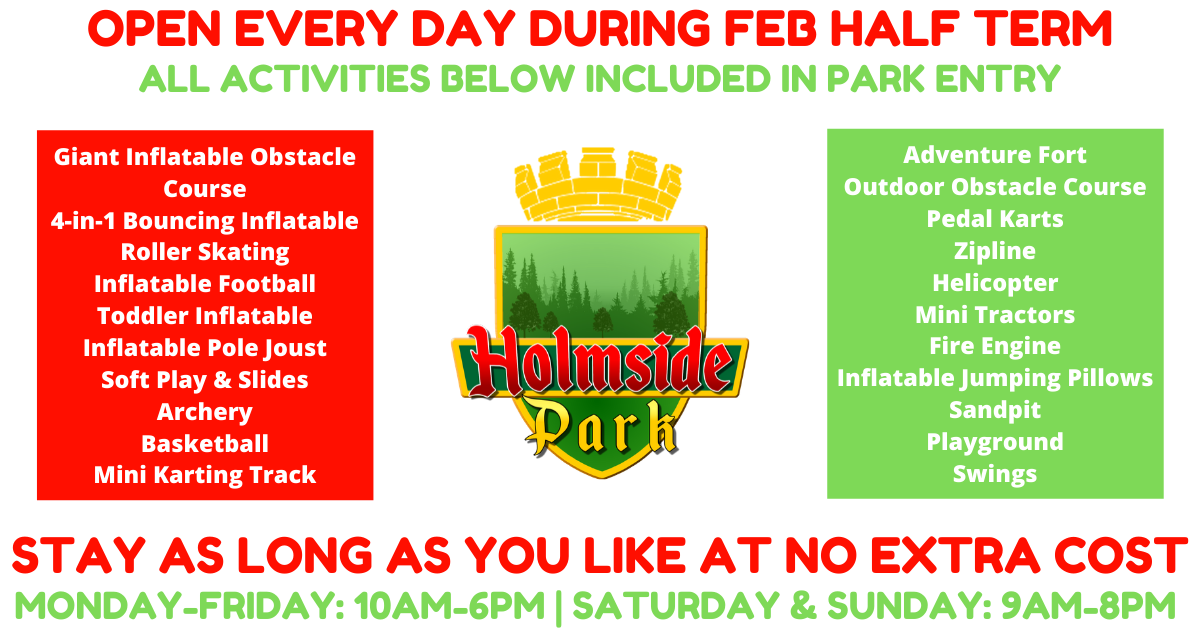 OPEN EVERY DAY DURING FEB HALF TERM
ALL ACTIVITIES BELOW INCLUDED IN PARK ENTRY

Giant Inflatable Obstacle Course
4-in-1 Bouncing Inflatable
Roller Skating
Inflatable Football
Toddler Inflatable
Inflatable Pole Joust
Soft Play & Slides
Archery
Basketball
Mini Karting Track

Holmside Park

Adventure Fort
Outdoor Obstacle Course
Pedal Karts
Zipline
Helicopter
Mini Tractors
Fire Engine
Inflatable Jumping Pillows
Sandpit
Playground
Swings

STAY AS LONG AS YOU LIKE AT NO EXTRA COST
MONDAY-FRIDAY: 10AM-6PM | SATURDAY & SUNDAY: 9AM-8PM